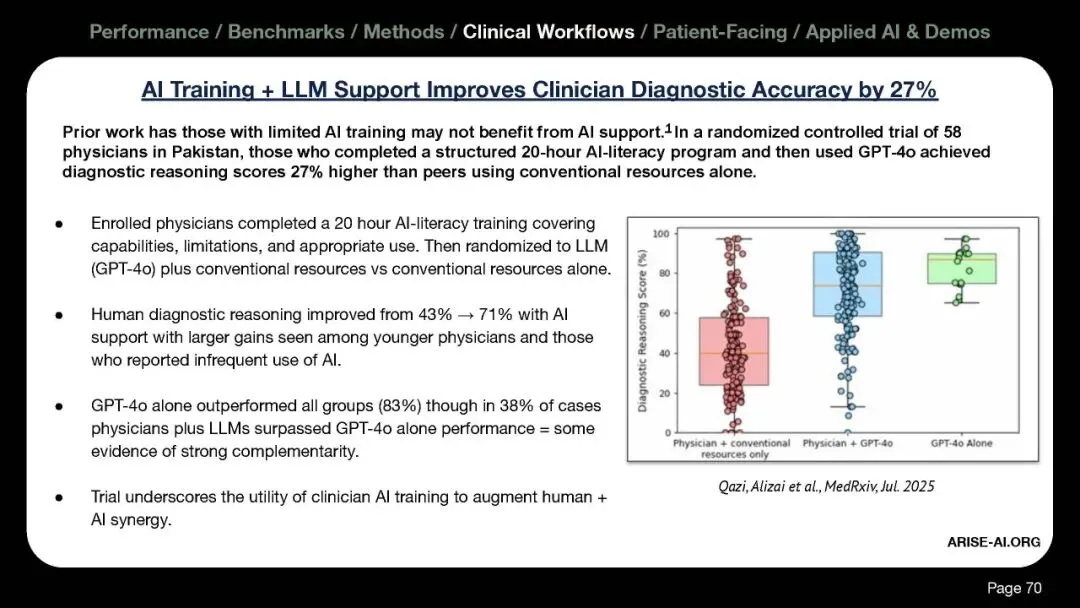 Performance / Benchmarks / Methods / Clinical Workflows / Patient-Facing / Applied AI & Demos

AI Training + LLM Support Improves Clinician Diagnostic Accuracy by 27%

Prior work has those with limited AI training may not benefit from AI support.$^1$ In a randomized controlled trial of 58 physicians in Pakistan, those who completed a structured 20-hour AI-literacy program and then used GPT-4o achieved diagnostic reasoning scores 27% higher than peers using conventional resources alone.

● Enrolled physicians completed a 20 hour AI-literacy training covering capabilities, limitations, and appropriate use. Then randomized to LLM (GPT-4o) plus conventional resources vs conventional resources alone.

● Human diagnostic reasoning improved from 43% → 71% with AI support with larger gains seen among younger physicians and those who reported infrequent use of AI.

● GPT-4o alone outperformed all groups (83%) though in 38% of cases physicians plus LLMs surpassed GPT-4o alone performance = some evidence of strong complementarity.

● Trial underscores the utility of clinician AI training to augment human + AI synergy.

Diagnostic Reasoning Score (%)
100
80
60
40
20
0
Physician + conventional resources only
Physician + GPT-4o
GPT-4o Alone

Qazi, Alizai et al., MedRxiv, Jul. 2025

ARISE-AI.ORG

Page 70